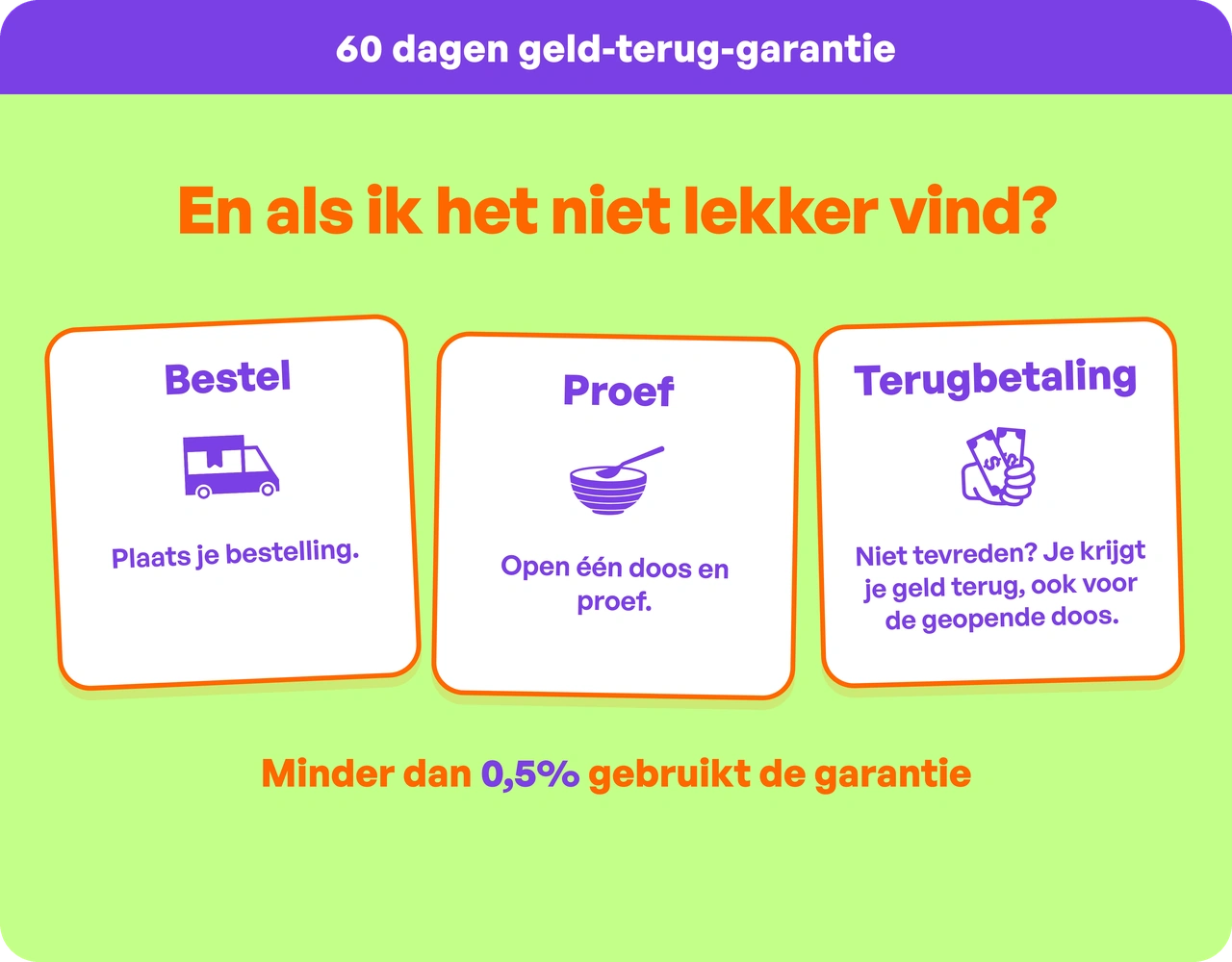 60 dagen geld-terug-garantie

En als ik het niet lekker vind?

Bestel

Plaats je bestelling.

Proef

Open één doos en proef.

Terugbetaling

Niet tevreden? Je krijgt je geld terug, ook voor de geopende doos.

Minder dan 0,5% gebruikt de garantie